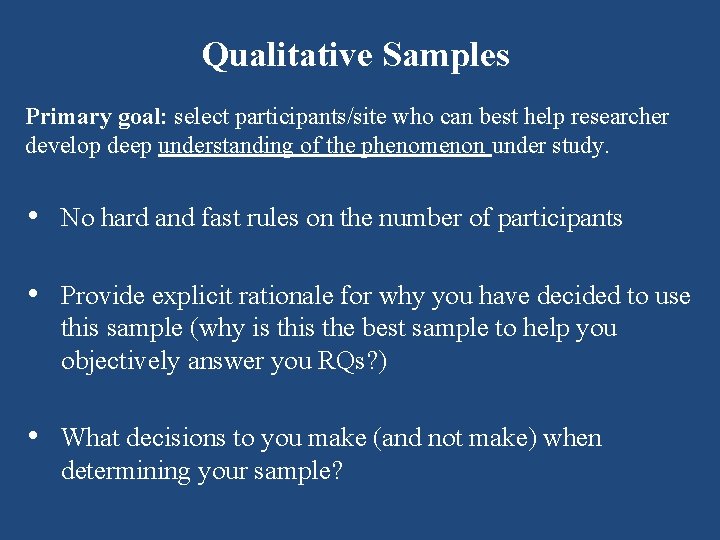 Qualitative Samples

Primary goal: select participants/site who can best help researcher develop deep understanding of the phenomenon under study.

• No hard and fast rules on the number of participants

• Provide explicit rationale for why you have decided to use this sample (why is this the best sample to help you objectively answer you RQs?)

• What decisions to you make (and not make) when determining your sample?